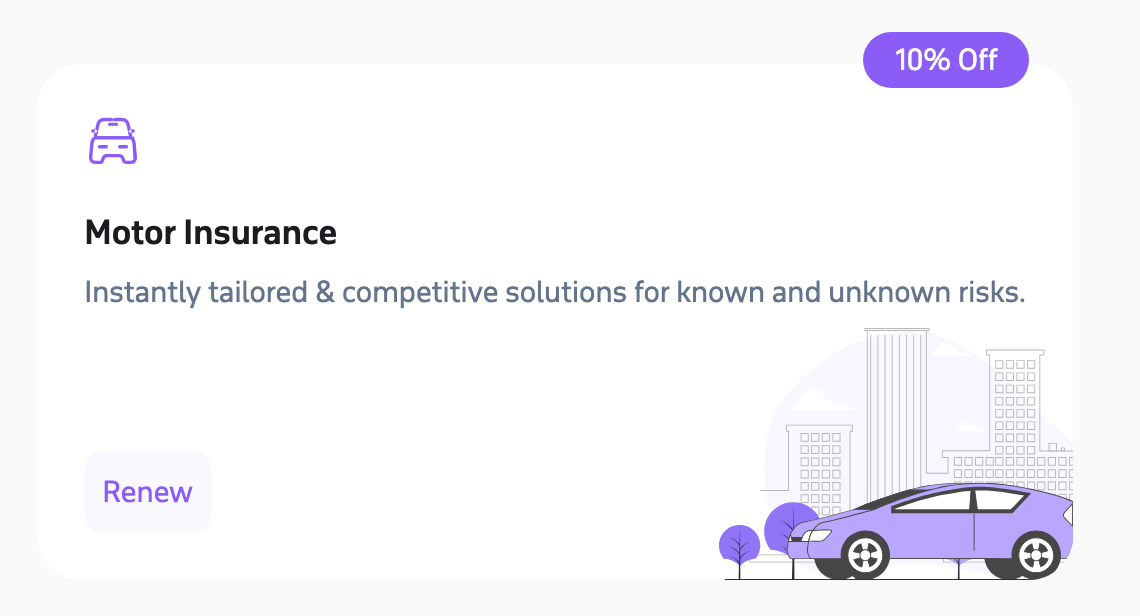 10% Off

Motor Insurance

Instantly tailored & competitive solutions for known and unknown risks.

Renew